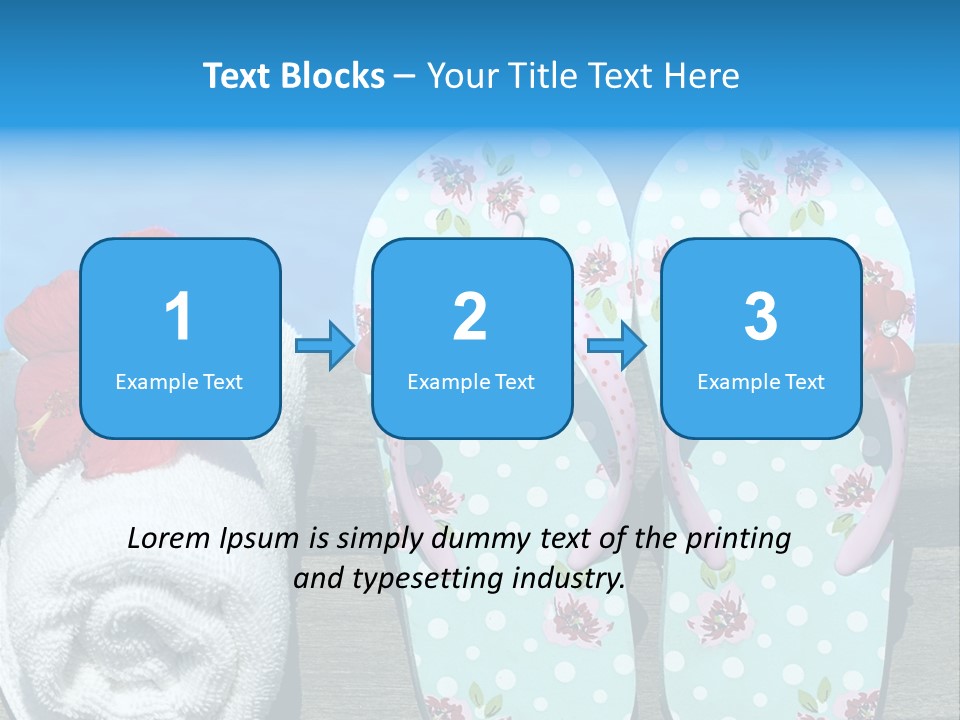 Text Blocks – Your Title Text Here

1
Example Text

2
Example Text

3
Example Text

Lorem Ipsum is simply dummy text of the printing and typesetting industry.